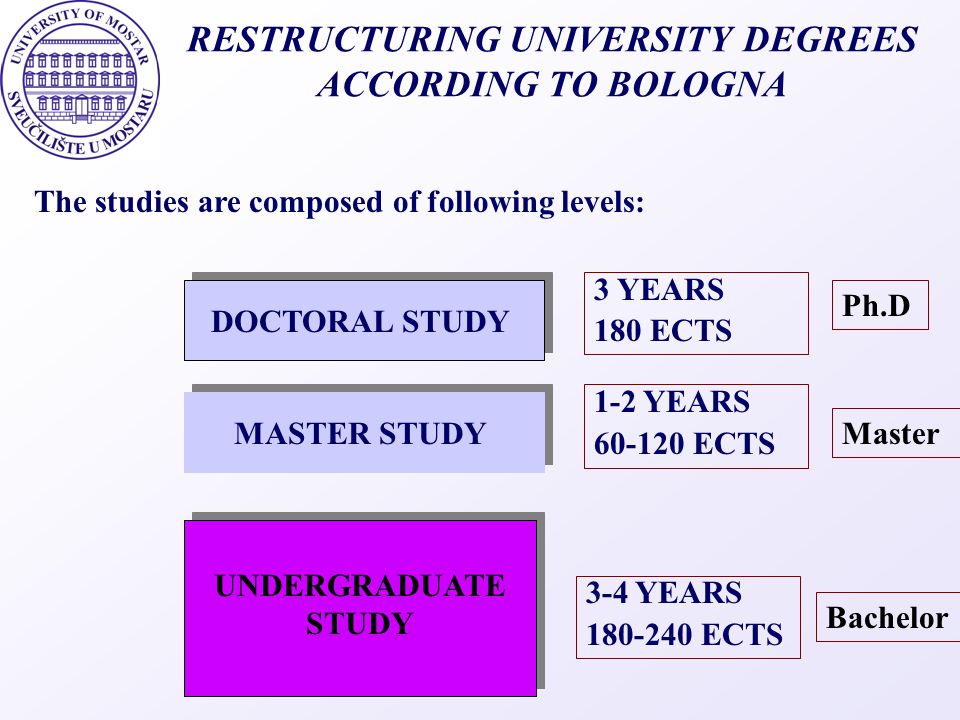 UNIVERSITY OF MOSTAR
SVEUČILIŠTE U MOSTARU

RESTRUCTURING UNIVERSITY DEGREES ACCORDING TO BOLOGNA

The studies are composed of following levels:

DOCTORAL STUDY

3 YEARS
180 ECTS

Ph.D

MASTER STUDY

1-2 YEARS
60-120 ECTS

Master

UNDERGRADUATE STUDY

3-4 YEARS
180-240 ECTS

Bachelor